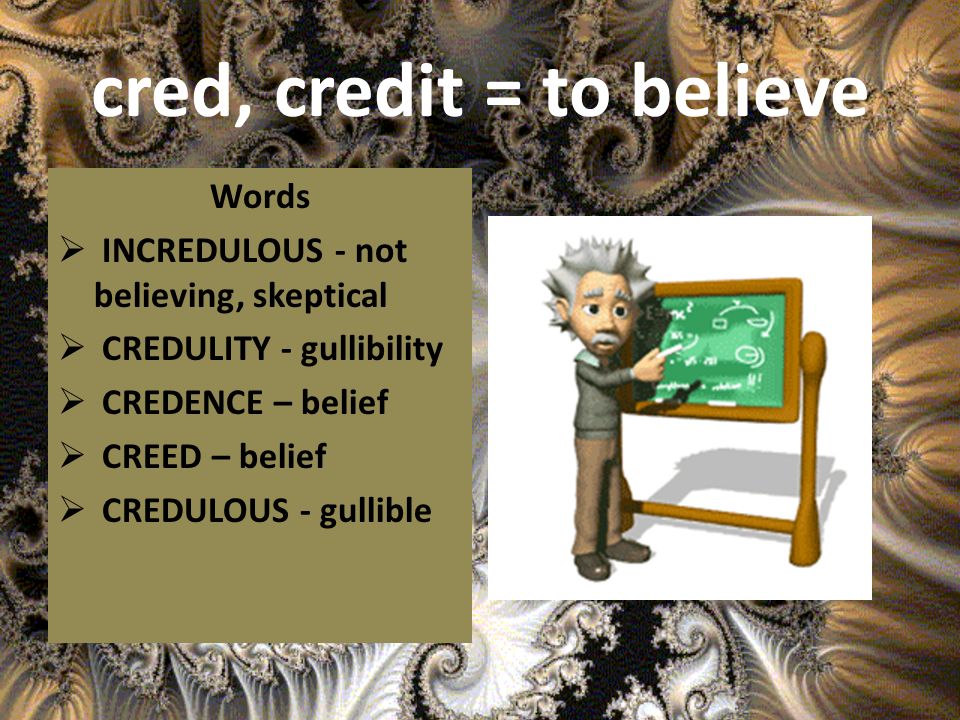 cred, credit = to believe

Words

➢ INCREDULOUS - not believing, skeptical
➢ CREDULITY - gullibility
➢ CREDENCE – belief
➢ CREED – belief
➢ CREDULOUS - gullible